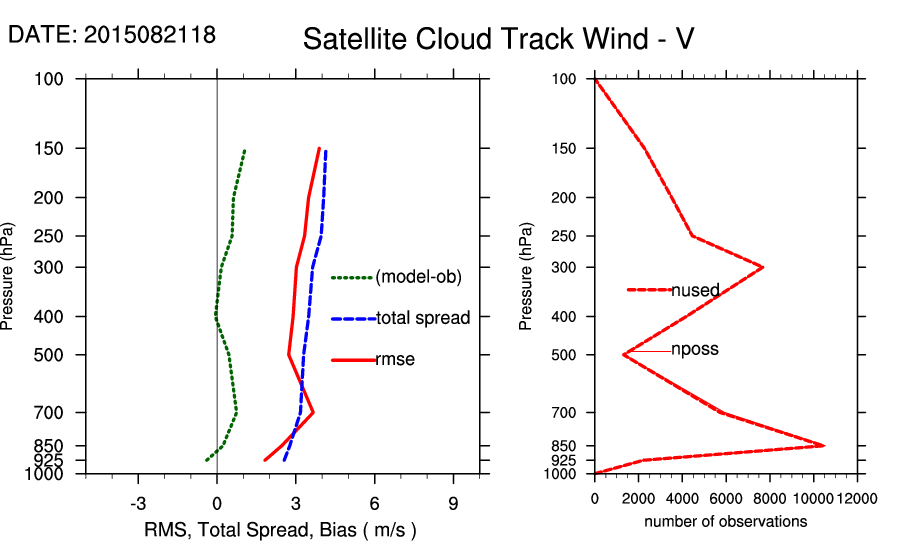 DATE: 2015082118

Satellite Cloud Track Wind - V

Pressure (hPa)

100
150
200
250
300
400
500
700
850
925
1000

(model-ob)
total spread
rmse

-3
0
3
6
9

RMS, Total Spread, Bias ( m/s )

Pressure (hPa)

100
150
200
250
300
400
500
700
850
925
1000

nused
nposs

0
2000
4000
6000
8000
10000
12000

number of observations